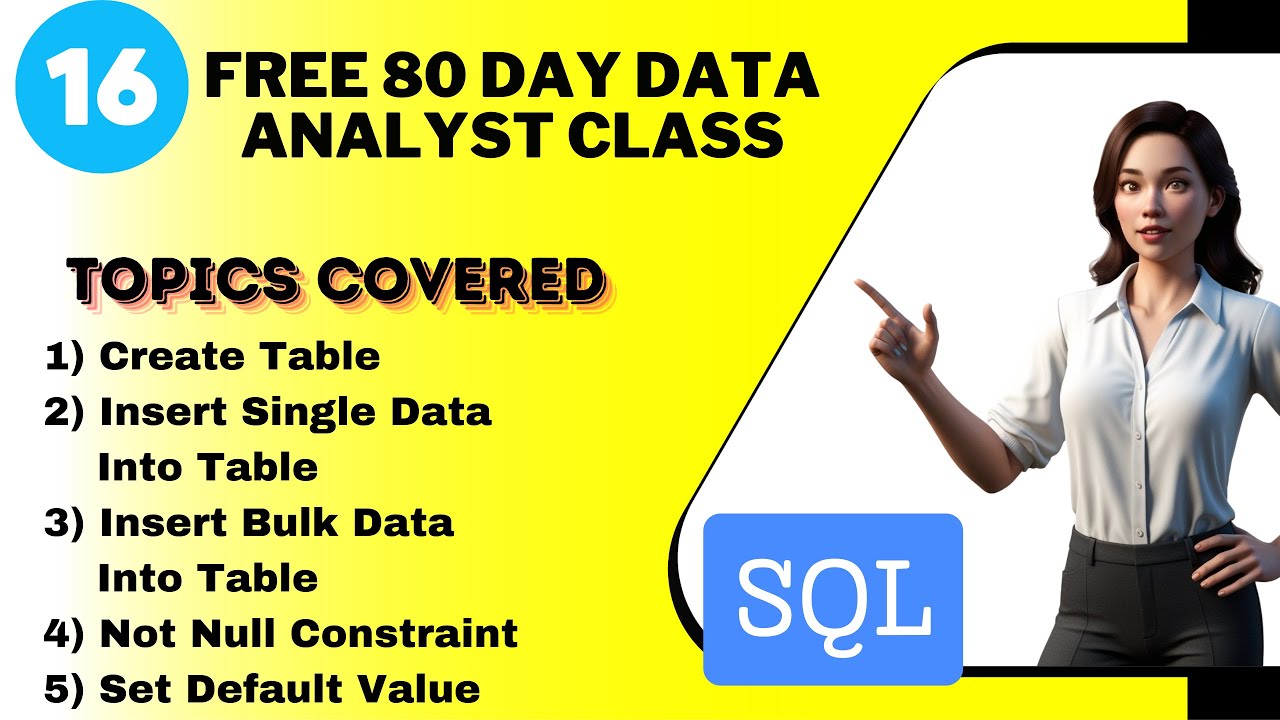 16

FREE 80 DAY DATA ANALYST CLASS

TOPICS COVERED

1) Create Table
2) Insert Single Data Into Table
3) Insert Bulk Data Into Table
4) Not Null Constraint
5) Set Default Value

SQL